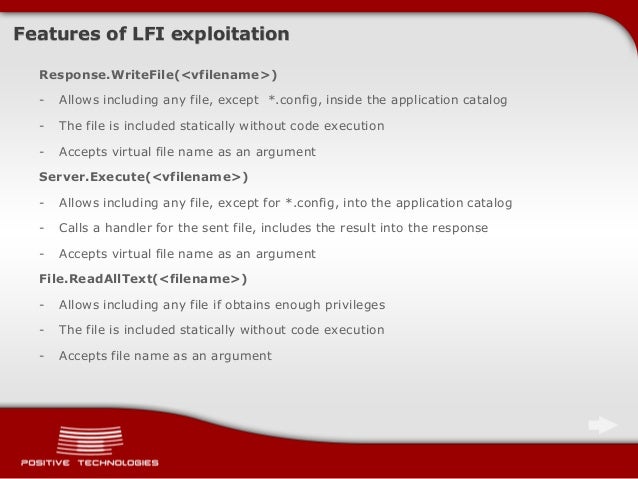 Features of LFI exploitation

Response.WriteFile(<vfilename>)

- Allows including any file, except *.config, inside the application catalog

- The file is included statically without code execution

- Accepts virtual file name as an argument

Server.Execute(<vfilename>)

- Allows including any file, except for *.config, into the application catalog

- Calls a handler for the sent file, includes the result into the response

- Accepts virtual file name as an argument

File.ReadAllText(<filename>)

- Allows including any file if obtains enough privileges

- The file is included statically without code execution

- Accepts file name as an argument

POSITIVE TECHNOLOGIES